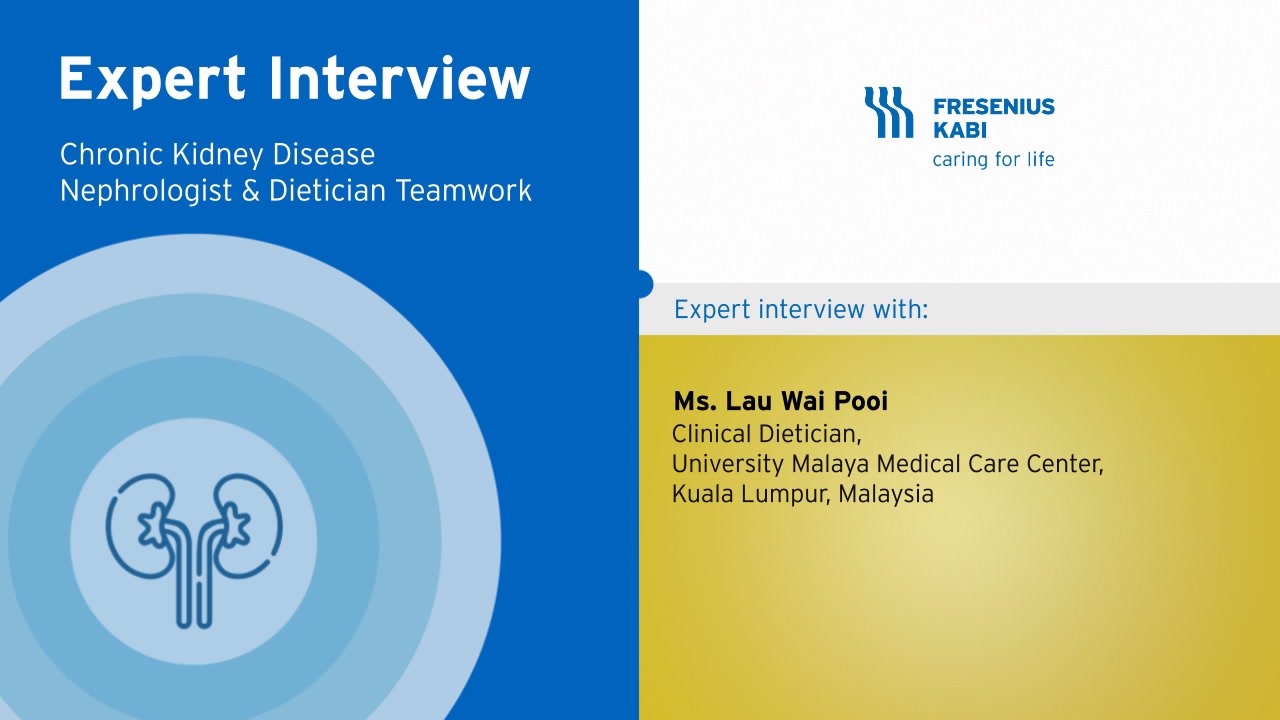 Expert Interview

Chronic Kidney Disease
Nephrologist & Dietician Teamwork

FRESENIUS
KABI
caring for life

Expert interview with:

Ms. Lau Wai Pooi
Clinical Dietician,
University Malaya Medical Care Center,
Kuala Lumpur, Malaysia